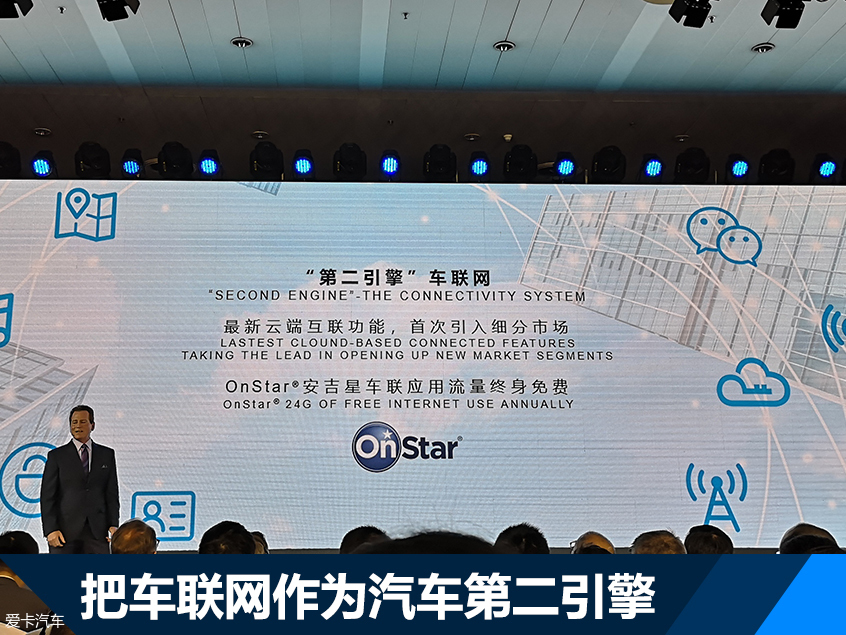 “第二引擎”车联网
"SECOND ENGINE"-THE CONNECTIVITY SYSTEM

最新云端互联功能，首次引入细分市场
LASTEST CLOUND-BASED CONNECTED FEATURES
TAKING THE LEAD IN OPENING UP NEW MARKET SEGMENTS

OnStar®安吉星车联应用流量终身免费
OnStar® 24G OF FREE INTERNET USE ANNUALLY

OnStar®

把车联网作为汽车第二引擎

爱卡汽车